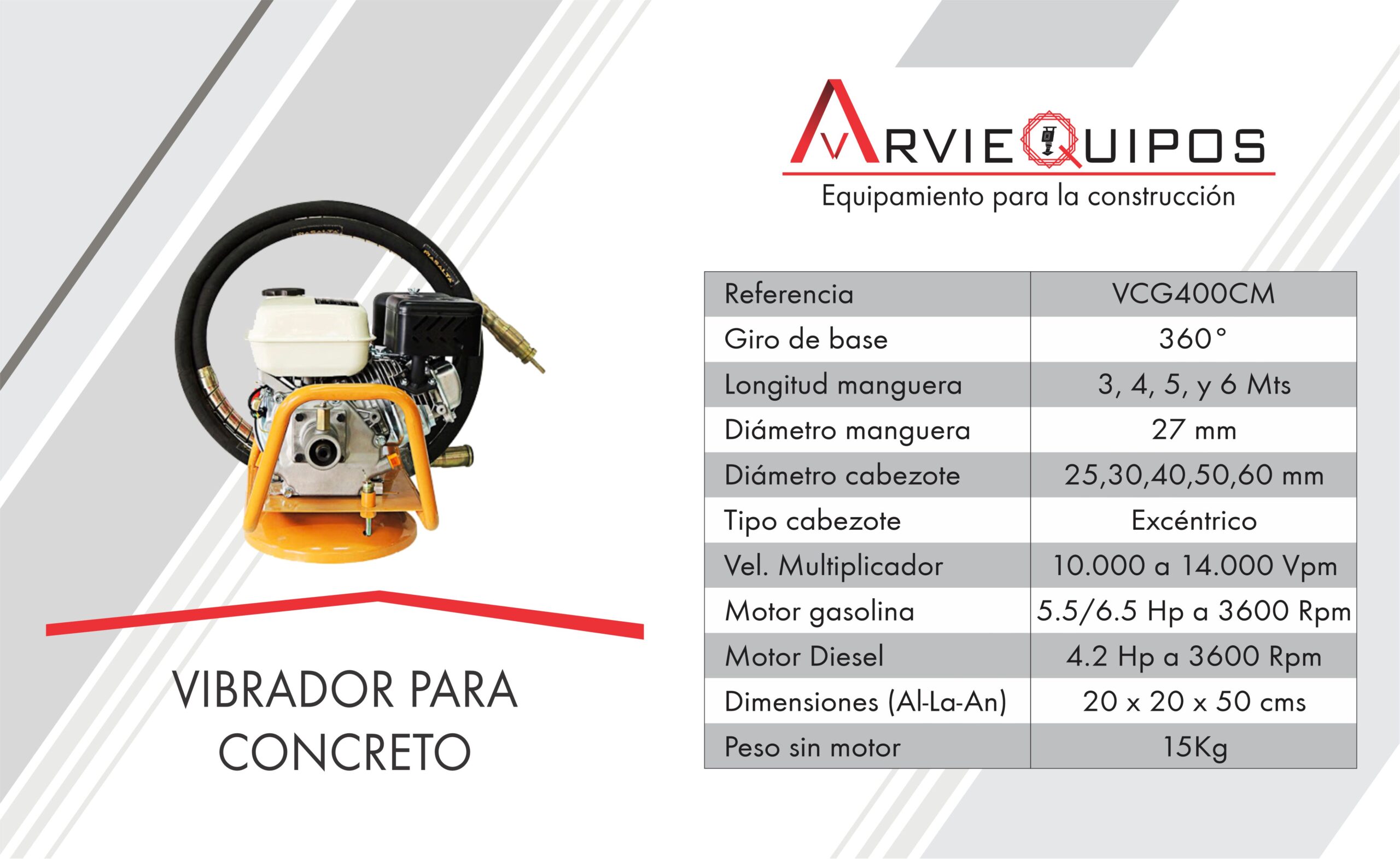 ARVIEQUIPOS
Equipamiento para la construcción

| Referencia | VCG400CM |
|---|---|
| Giro de base | 360° |
| Longitud manguera | 3, 4, 5, y 6 Mts |
| Diámetro manguera | 27 mm |
| Diámetro cabezote | 25,30,40,50,60 mm |
| Tipo cabezote | Excéntrico |
| Vel. Multiplicador | 10.000 a 14.000 Vpm |
| Motor gasolina | 5.5/6.5 Hp a 3600 Rpm |
| Motor Diesel | 4.2 Hp a 3600 Rpm |
| Dimensiones (Al-La-An) | 20 x 20 x 50 cms |
| Peso sin motor | 15Kg |

VIBRADOR PARA CONCRETO